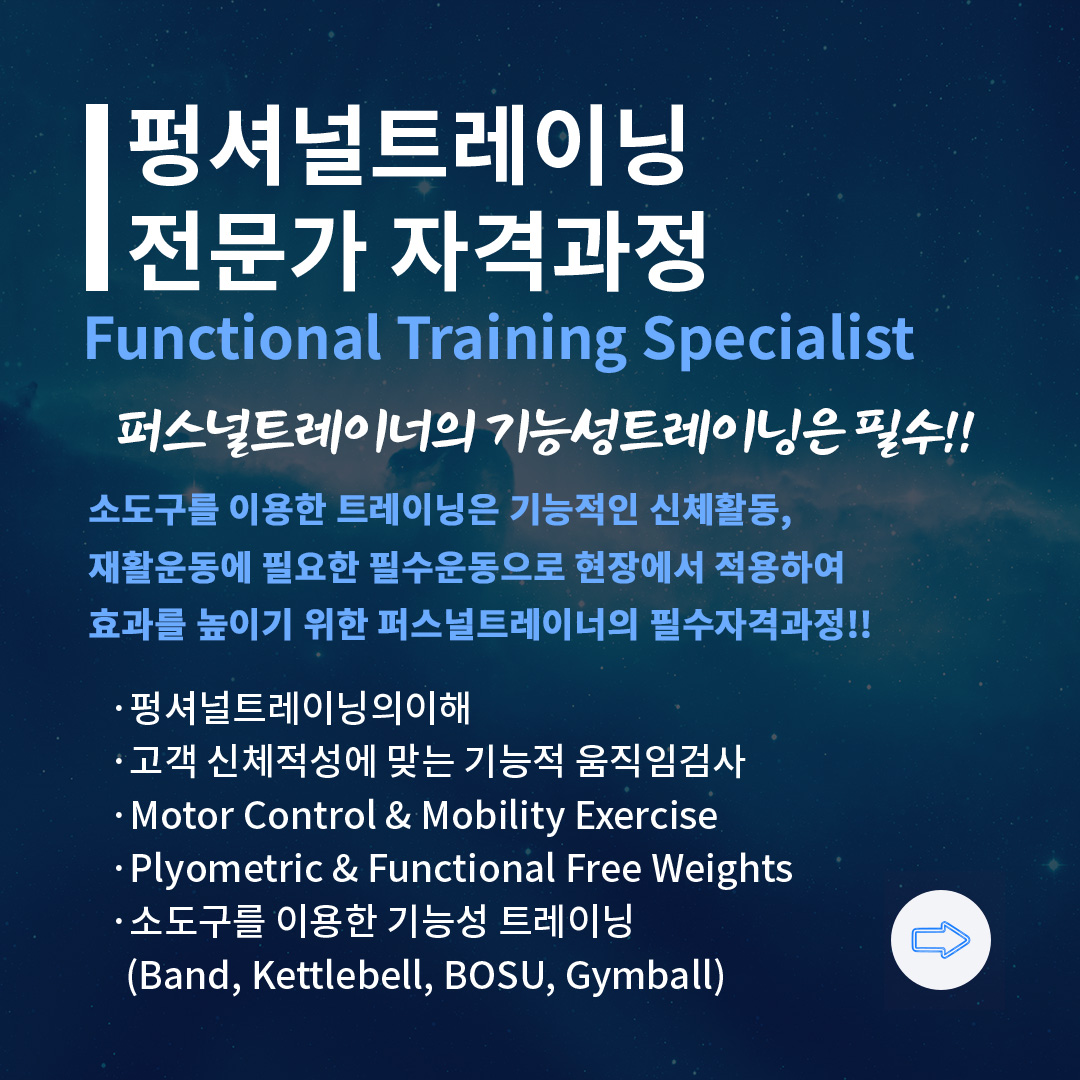 펑셔널트레이닝
전문가 자격과정
Functional Training Specialist

퍼스널트레이너의 기능성트레이닝은 필수!!

소도구를 이용한 트레이닝은 기능적인 신체활동, 재활운동에 필요한 필수운동으로 현장에서 적용하여 효과를 높이기 위한 퍼스널트레이너의 필수자격과정!!

· 펑셔널트레이닝의이해
· 고객 신체적성에 맞는 기능적 움직임검사
· Motor Control & Mobility Exercise
· Plyometric & Functional Free Weights
· 소도구를 이용한 기능성 트레이닝 (Band, Kettlebell, BOSU, Gymball)